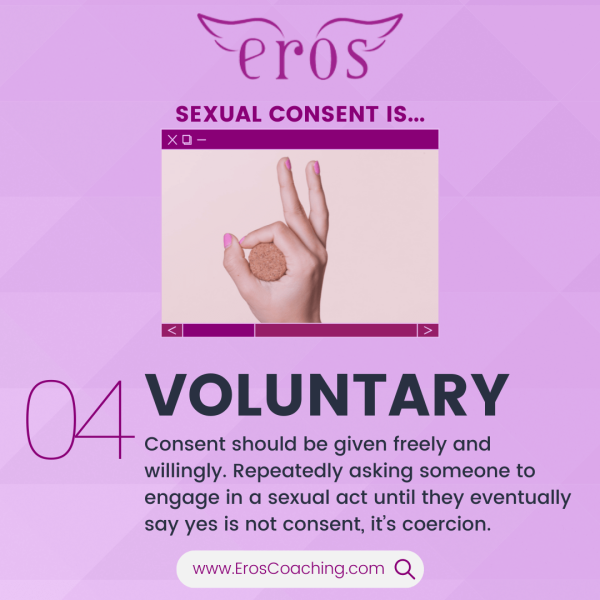 eros

SEXUAL CONSENT IS...

04 VOLUNTARY

Consent should be given freely and willingly. Repeatedly asking someone to engage in a sexual act until they eventually say yes is not consent, it's coercion.

www.ErosCoaching.com